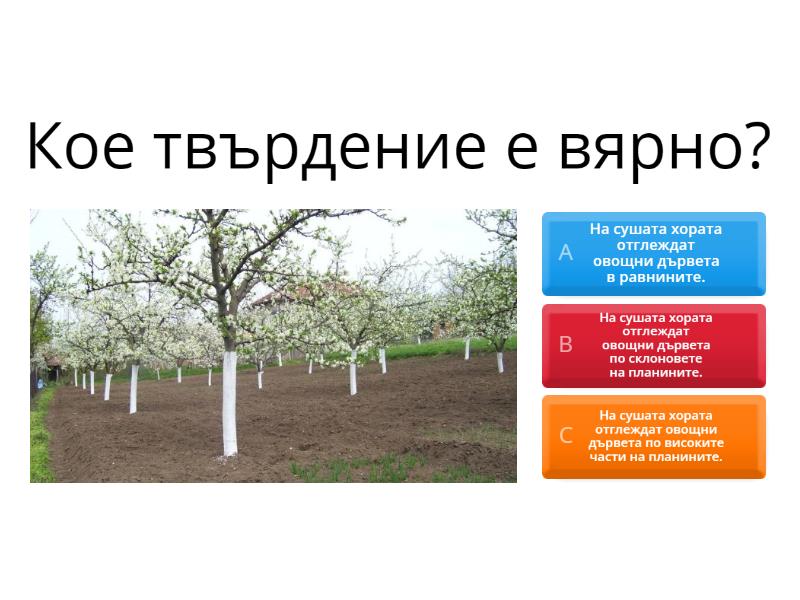 Кое твърдение е вярно?

A На сушата хората отглеждат овощни дървета в равнините.

B На сушата хората отглеждат овощни дървета по склоновете на планините.

C На сушата хората отглеждат овощни дървета по високите части на планините.